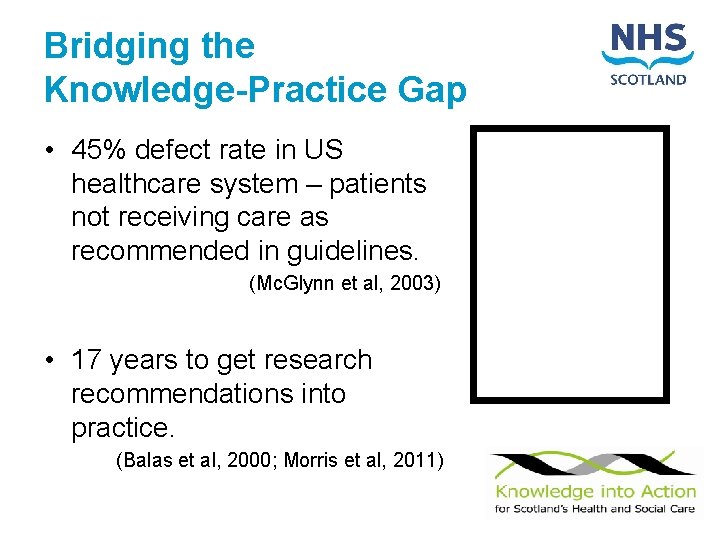 Bridging the Knowledge-Practice Gap

NHS
SCOTLAND

• 45% defect rate in US healthcare system – patients not receiving care as recommended in guidelines.
(McGlynn et al, 2003)

• 17 years to get research recommendations into practice.
(Balas et al, 2000; Morris et al, 2011)

Knowledge into Action
for Scotland's Health and Social Care